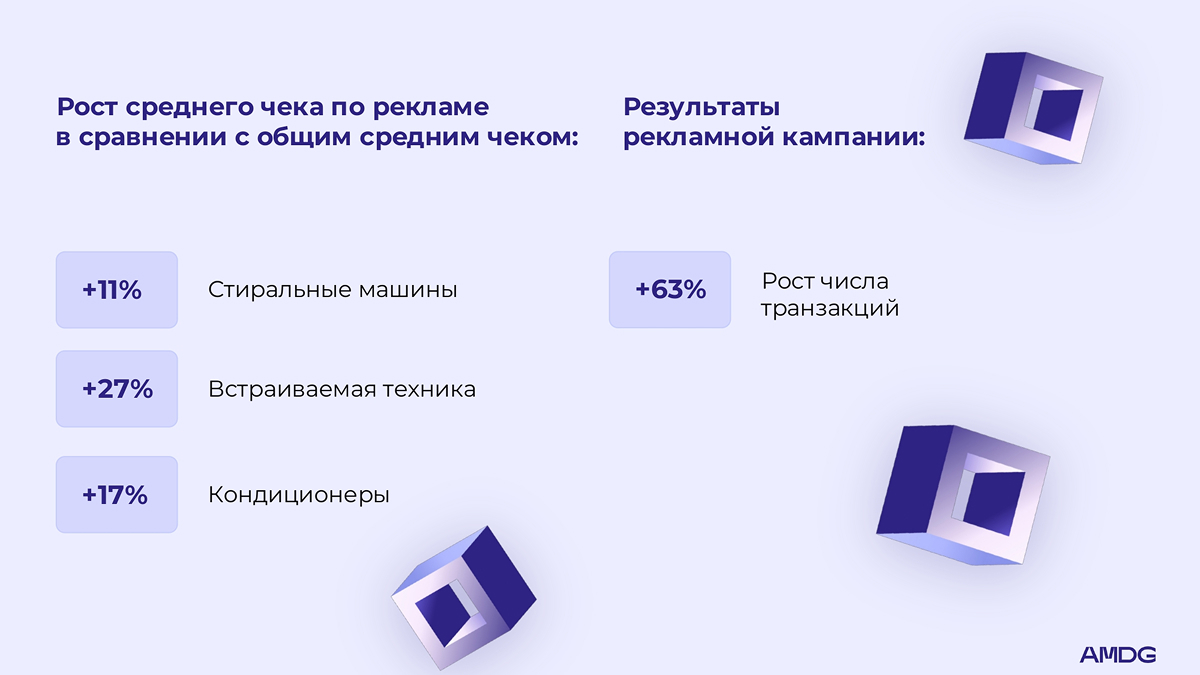 Рост среднего чека по рекламе в сравнении с общим средним чеком:

+11% Стиральные машины

+27% Встраиваемая техника

+17% Кондиционеры

Результаты рекламной кампании:

+63% Рост числа транзакций

AMDG